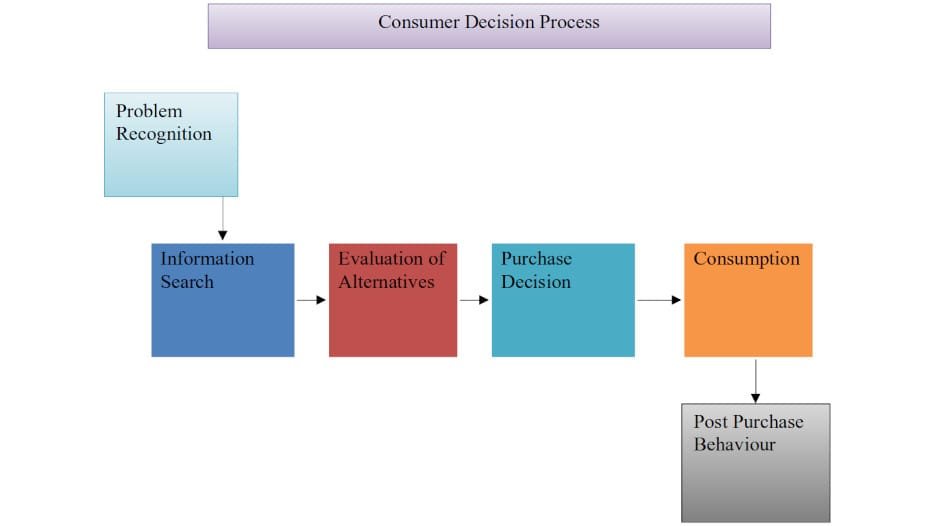 Consumer Decision Process

Problem Recognition

Information Search

Evaluation of Alternatives

Purchase Decision

Consumption

Post Purchase Behaviour